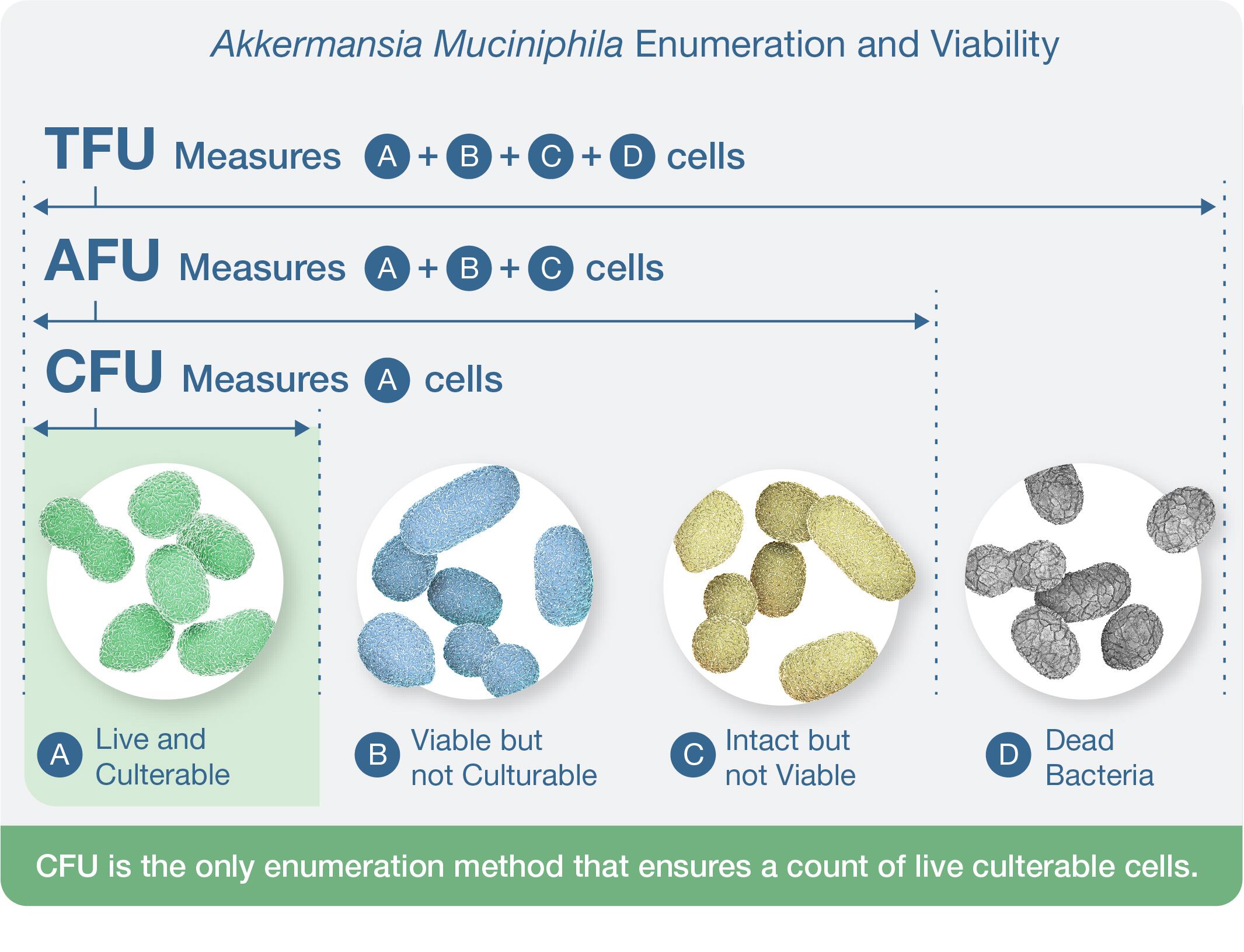 Akkermansia Muciniphila Enumeration and Viability

TFU Measures A + B + C + D cells

AFU Measures A + B + C cells

CFU Measures A cells

A Live and Culterable

B Viable but not Culturable

C Intact but not Viable

D Dead Bacteria

CFU is the only enumeration method that ensures a count of live culterable cells.